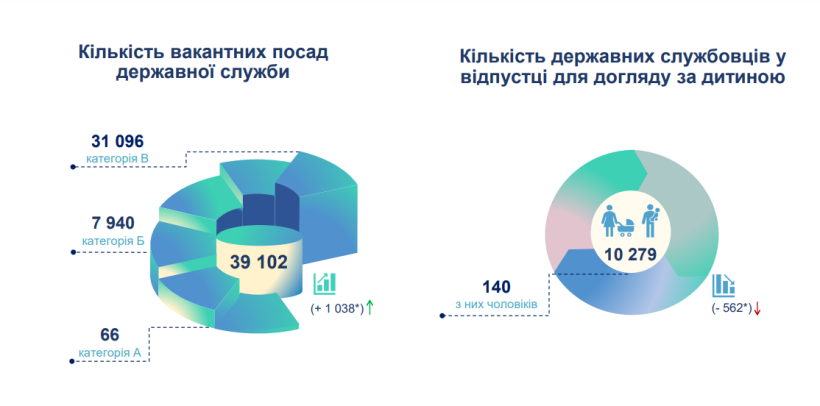 Кількість вакантних посад державної служби

31 096
категорія В

7 940
категорія Б

66
категорія А

39 102

(+ 1 038*)↑

Кількість державних службовців у відпустці для догляду за дитиною

10 279

140
з них чоловіків

(- 562*)↓